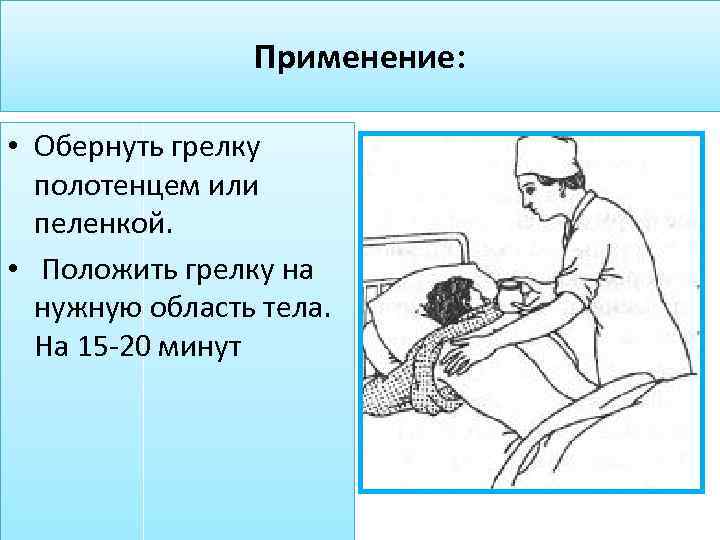 Применение:

• Обернуть грелку полотенцем или пеленкой.

• Положить грелку на нужную область тела. На 15-20 минут